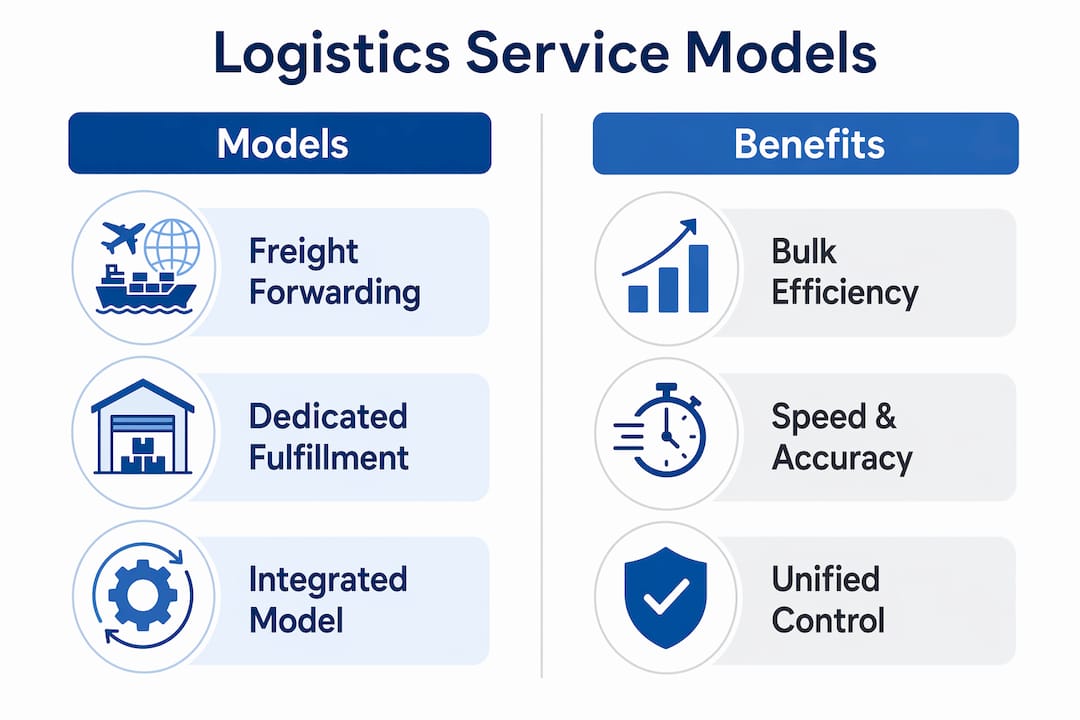 Logistics Service Models

Models

Freight Forwarding

Dedicated Fulfillment

Integrated Model

Benefits

Bulk Efficiency

Speed & Accuracy

Unified Control